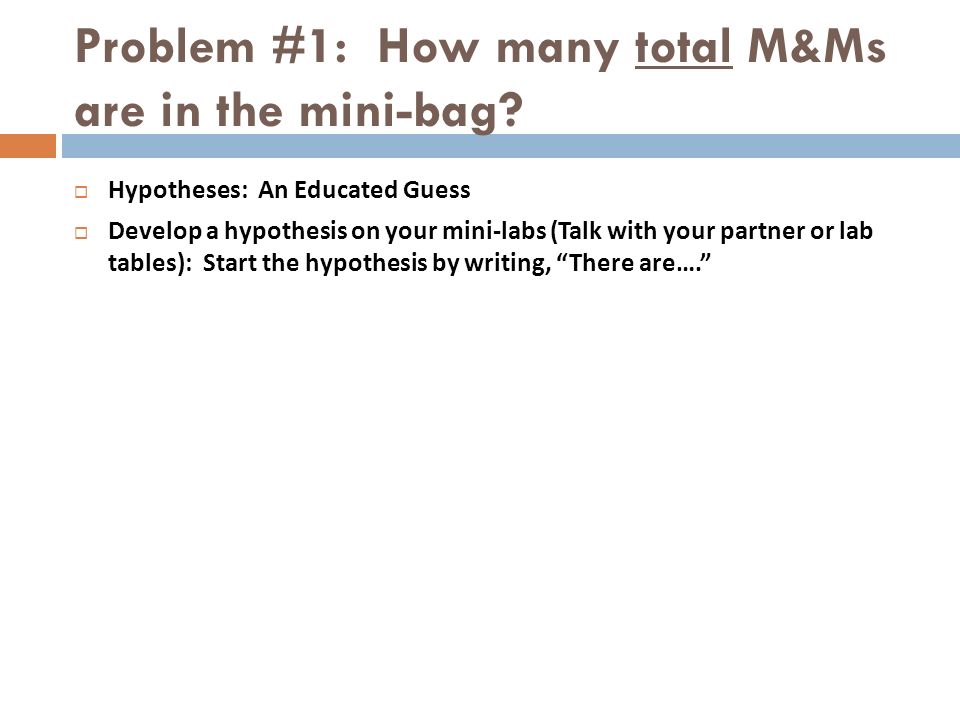 Problem #1: How many total M&Ms are in the mini-bag?

Hypotheses: An Educated Guess

Develop a hypothesis on your mini-labs (Talk with your partner or lab tables): Start the hypothesis by writing, “There are….”